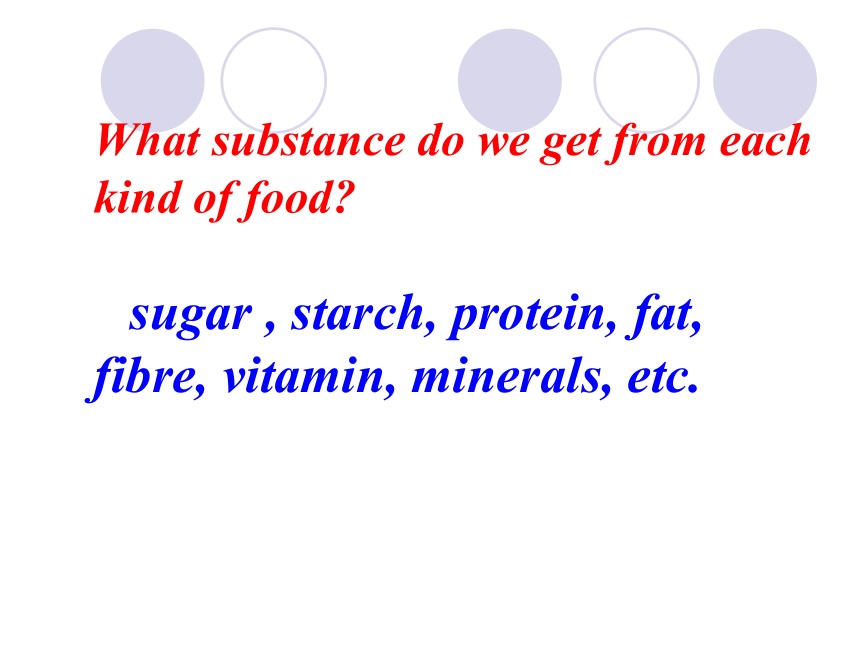 What substance do we get from each kind of food?

sugar , starch, protein, fat, fibre, vitamin, minerals, etc.